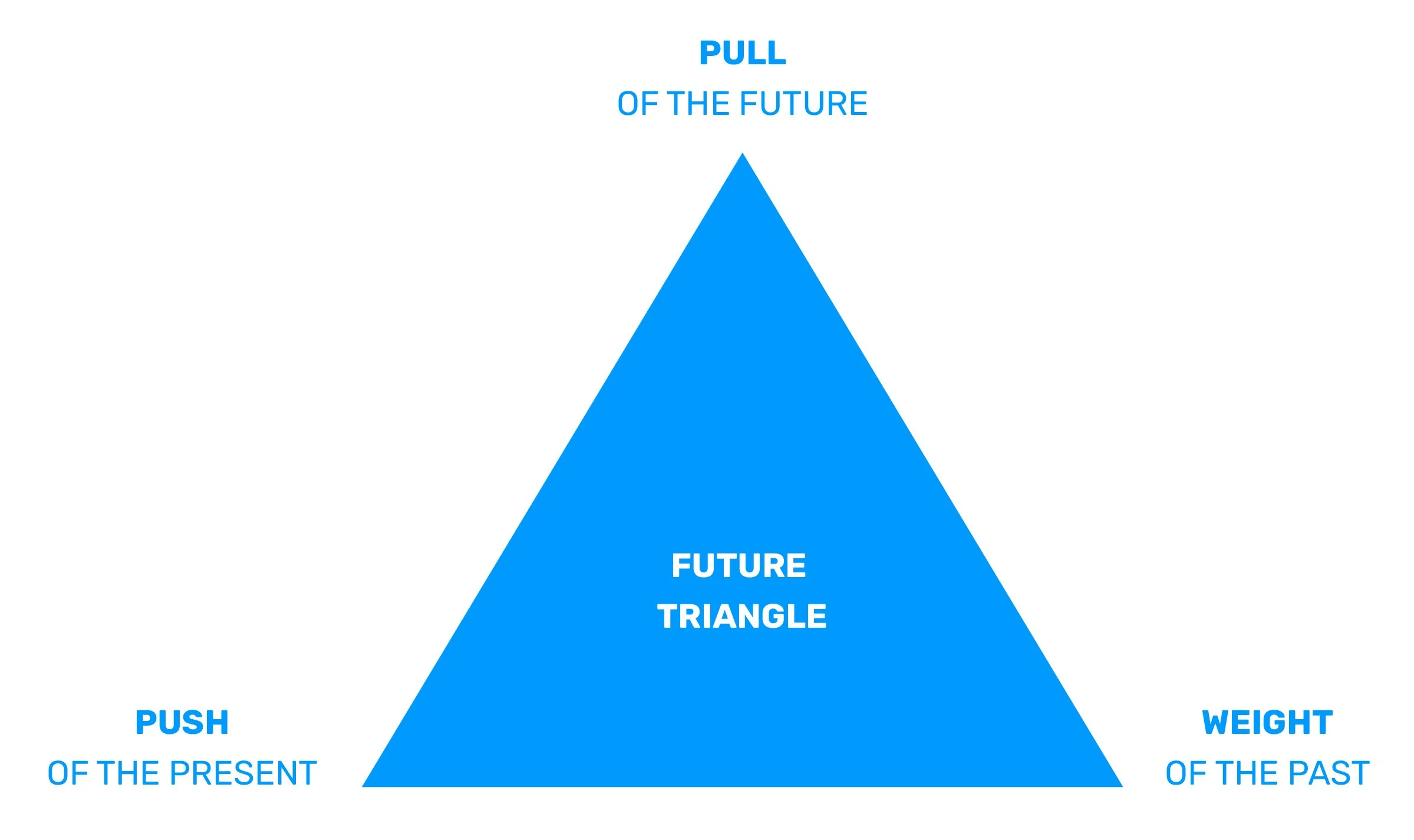 PULL
OF THE FUTURE

FUTURE
TRIANGLE

PUSH
OF THE PRESENT

WEIGHT
OF THE PAST